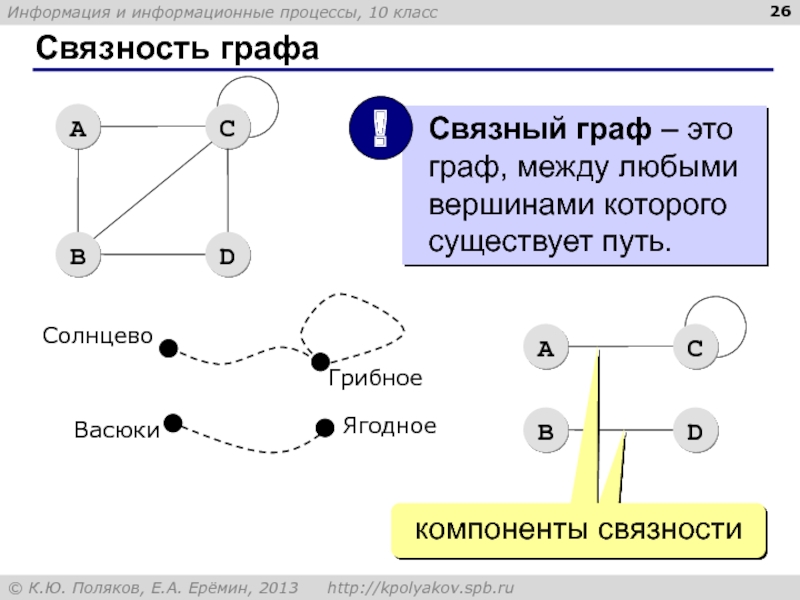 Информация и информационные процессы, 10 класс

26

Связность графа

A

C

B

D

!

Связный граф – это граф, между любыми вершинами которого существует путь.

Солнцево

Грибное

Васюки

Ягодное

A

C

B

D

компоненты связности

© К.Ю. Поляков, Е.А. Ерёмин, 2013 http://kpolyakov.spb.ru